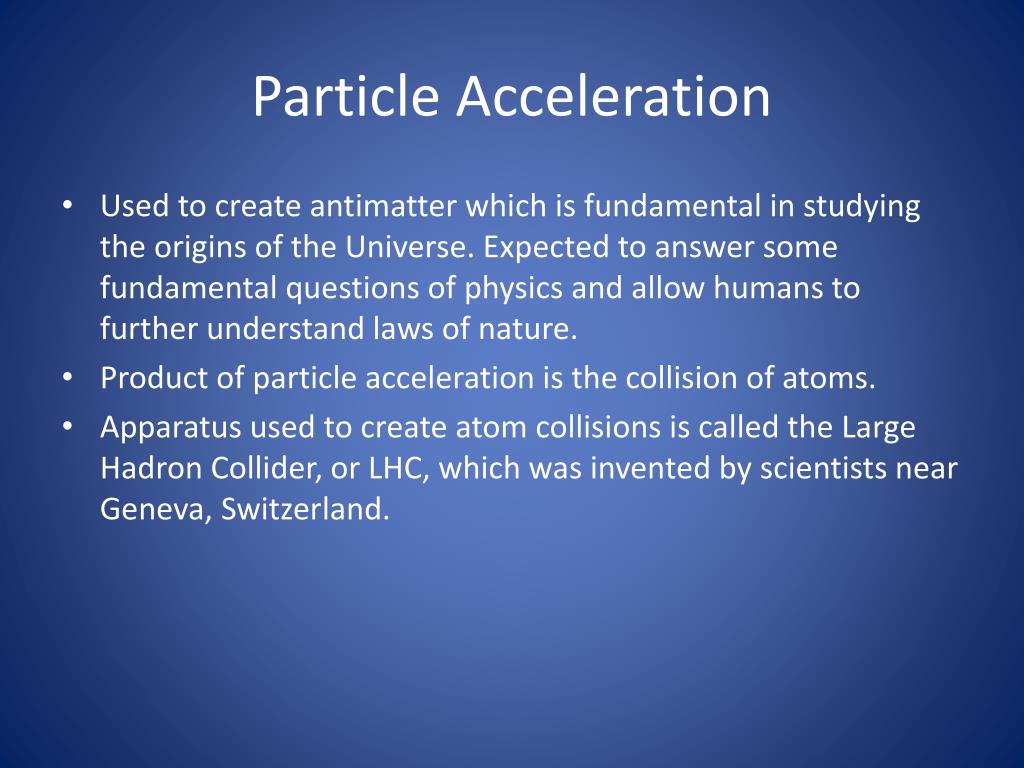 Particle Acceleration

• Used to create antimatter which is fundamental in studying the origins of the Universe. Expected to answer some fundamental questions of physics and allow humans to further understand laws of nature.
• Product of particle acceleration is the collision of atoms.
• Apparatus used to create atom collisions is called the Large Hadron Collider, or LHC, which was invented by scientists near Geneva, Switzerland.